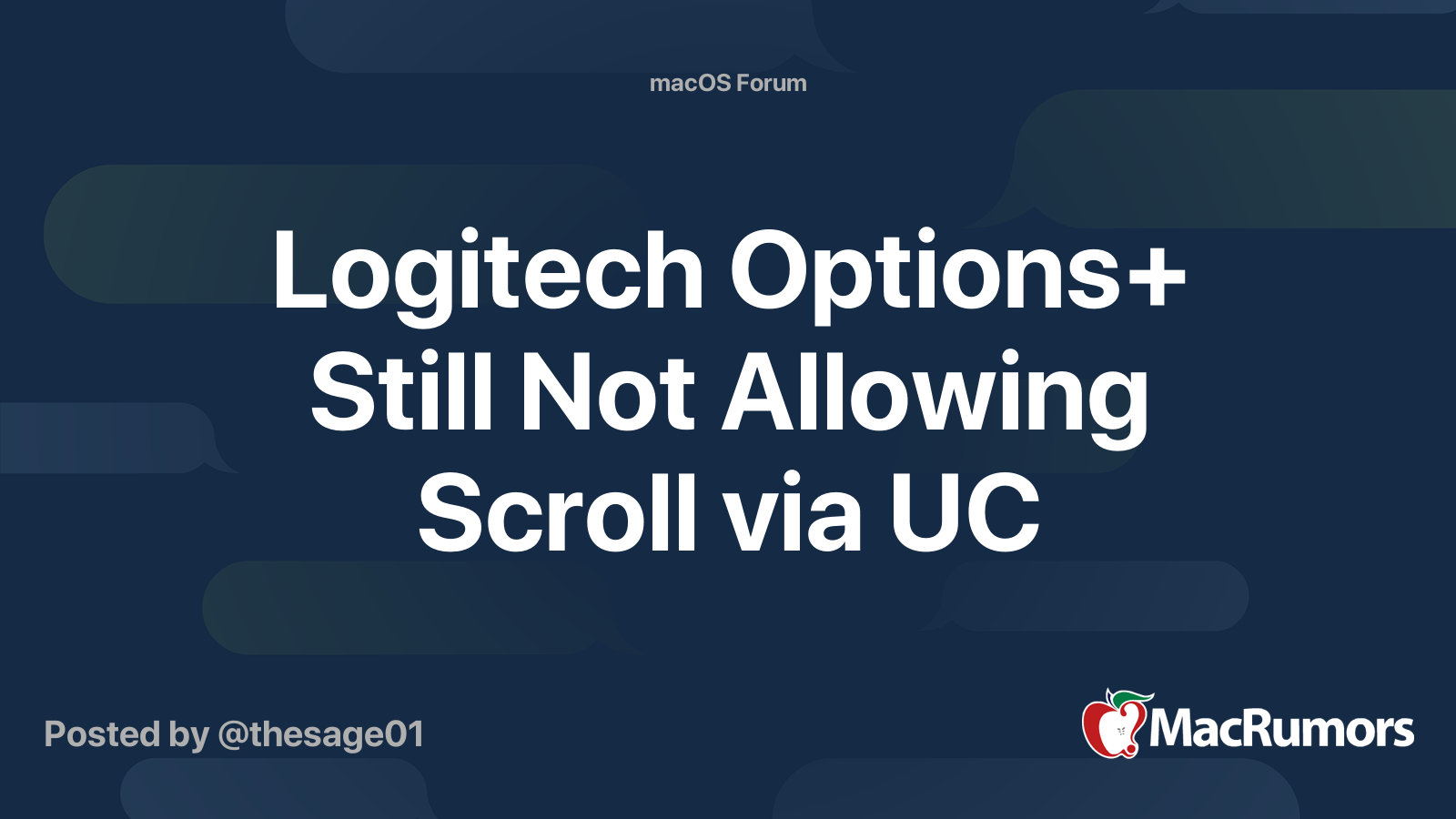 macOS Forum

Logitech Options+ Still Not Allowing Scroll via UC

Posted by @thesage01

MacRumors